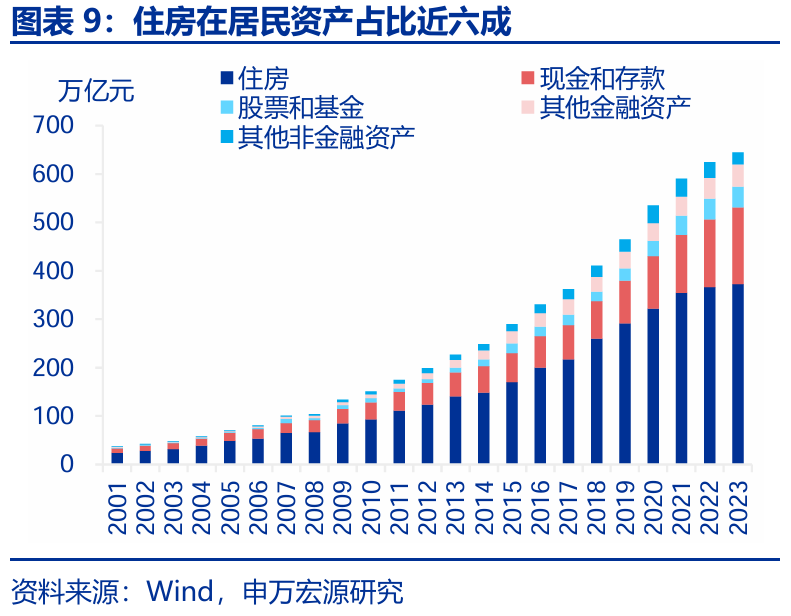 图表 9：住房在居民资产占比近六成

万亿元

住房
现金和存款
股票和基金
其他金融资产
其他非金融资产

700
600
500
400
300
200
100
0

2001
2002
2003
2004
2005
2006
2007
2008
2009
2010
2011
2012
2013
2014
2015
2016
2017
2018
2019
2020
2021
2022
2023

资料来源：Wind，申万宏源研究